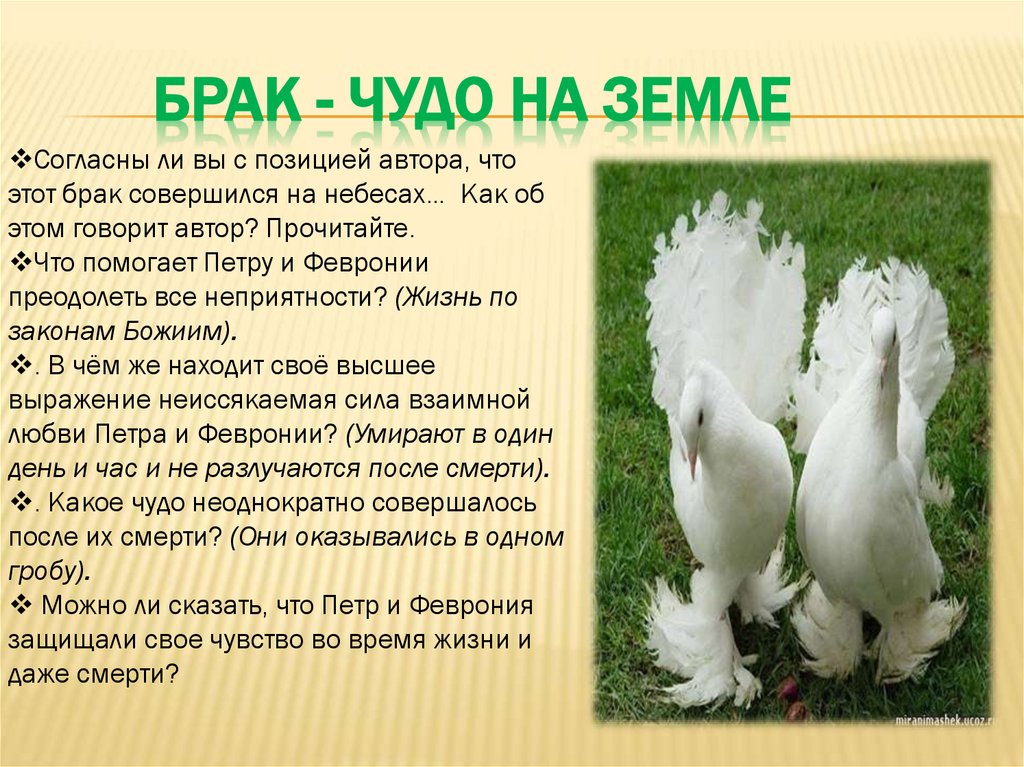 БРАК - ЧУДО НА ЗЕМЛЕ

❖Согласны ли вы с позицией автора, что этот брак совершился на небесах... Как об этом говорит автор? Прочитайте.

❖Что помогает Петру и Февронии преодолеть все неприятности? (Жизнь по законам Божиим).

❖. В чём же находит своё высшее выражение неиссякаемая сила взаимной любви Петра и Февронии? (Умирают в один день и час и не разлучаются после смерти).

❖. Какое чудо неоднократно совершалось после их смерти? (Они оказывались в одном гробу).

❖ Можно ли сказать, что Петр и Феврония защищали свое чувство во время жизни и даже смерти?

miranimashek.ucoz.ru